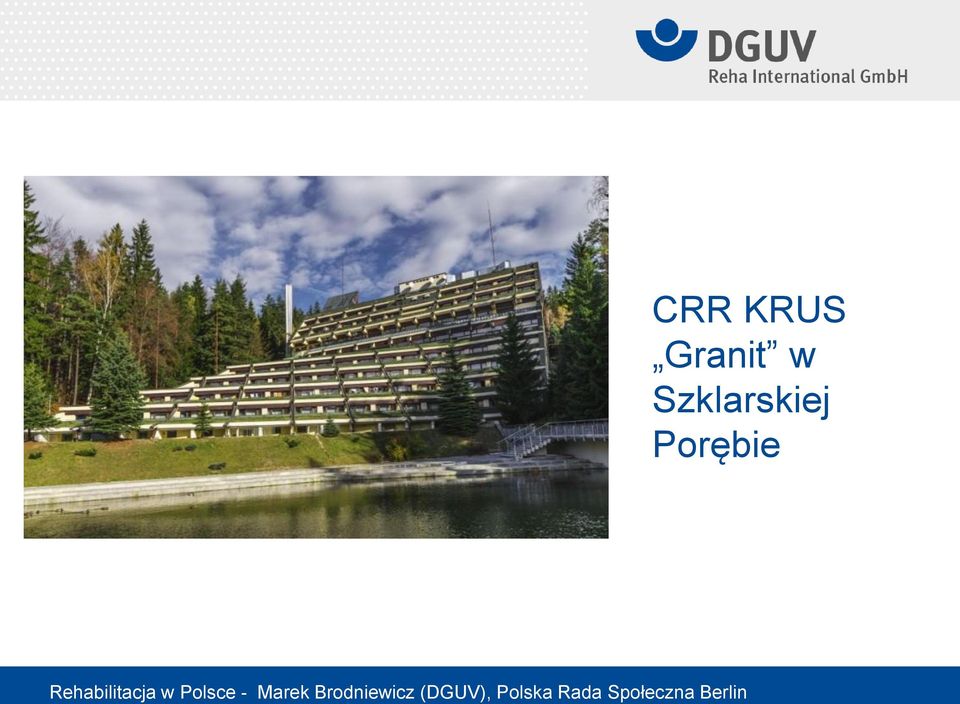 DGUV
Reha International GmbH

CRR KRUS „Granit” w Szklarskiej Porębie

Rehabilitacja w Polsce - Marek Brodniewicz (DGUV), Polska Rada Społeczna Berlin